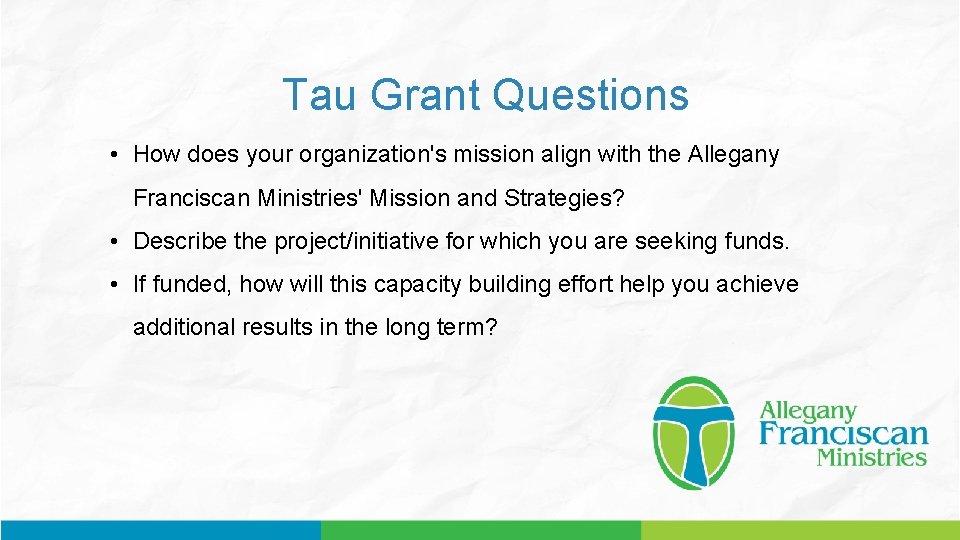 Tau Grant Questions

• How does your organization's mission align with the Allegany Franciscan Ministries' Mission and Strategies?

• Describe the project/initiative for which you are seeking funds.

• If funded, how will this capacity building effort help you achieve additional results in the long term?

Allegany Franciscan Ministries